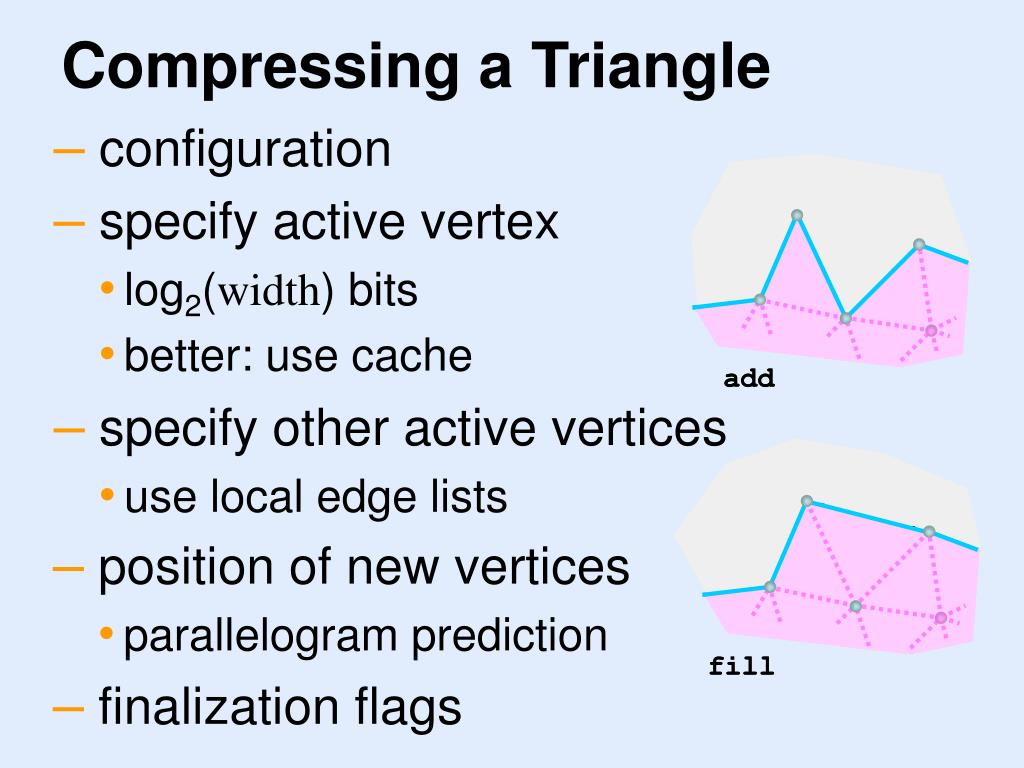 Compressing a Triangle

– configuration

– specify active vertex

• $\log_2(\text{width})$ bits

• better: use cache

– specify other active vertices

• use local edge lists

– position of new vertices

• parallelogram prediction

– finalization flags

add

fill